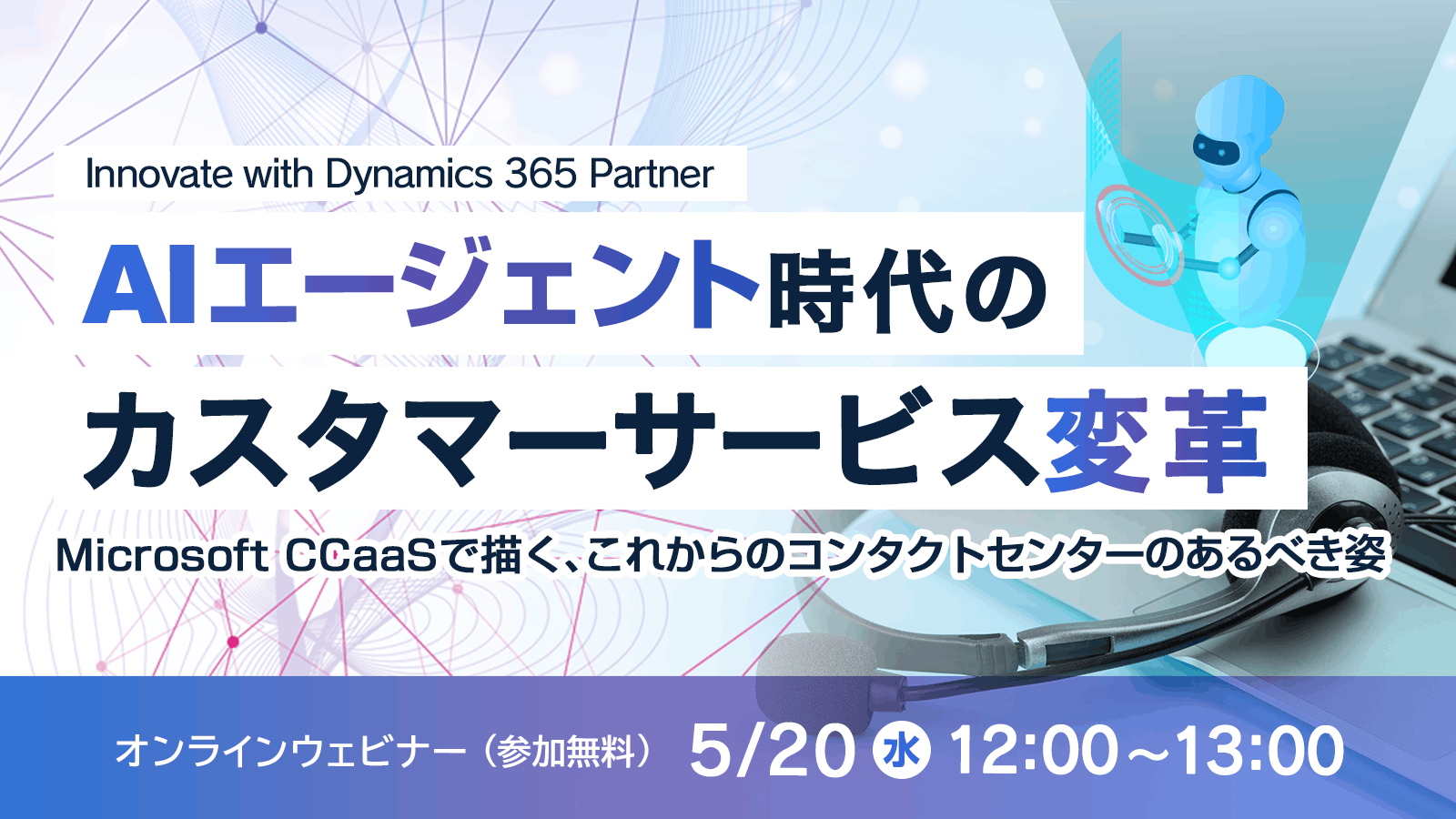 Innovate with Dynamics 365 Partner

AIエージェント時代の
カスタマーサービス変革

Microsoft CCaaSで描く、これからのコンタクトセンターのあるべき姿

オンラインウェビナー（参加無料） 5/20 水 12:00～13:00